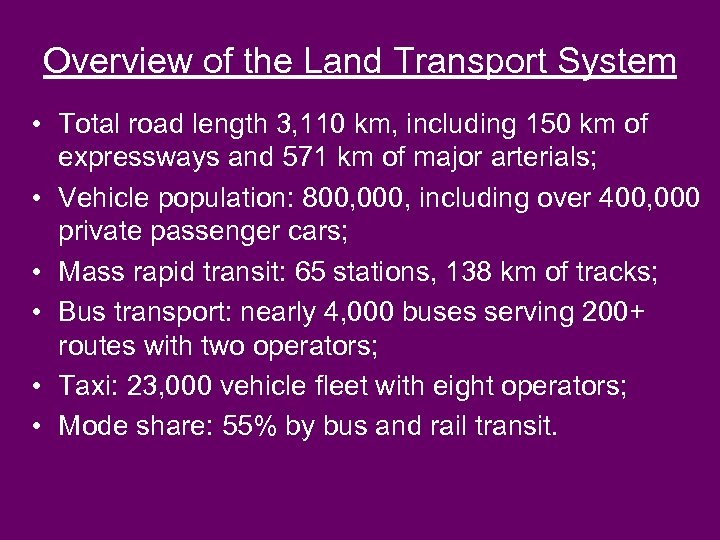 Overview of the Land Transport System

• Total road length 3,110 km, including 150 km of expressways and 571 km of major arterials;
• Vehicle population: 800,000, including over 400,000 private passenger cars;
• Mass rapid transit: 65 stations, 138 km of tracks;
• Bus transport: nearly 4,000 buses serving 200+ routes with two operators;
• Taxi: 23,000 vehicle fleet with eight operators;
• Mode share: 55% by bus and rail transit.